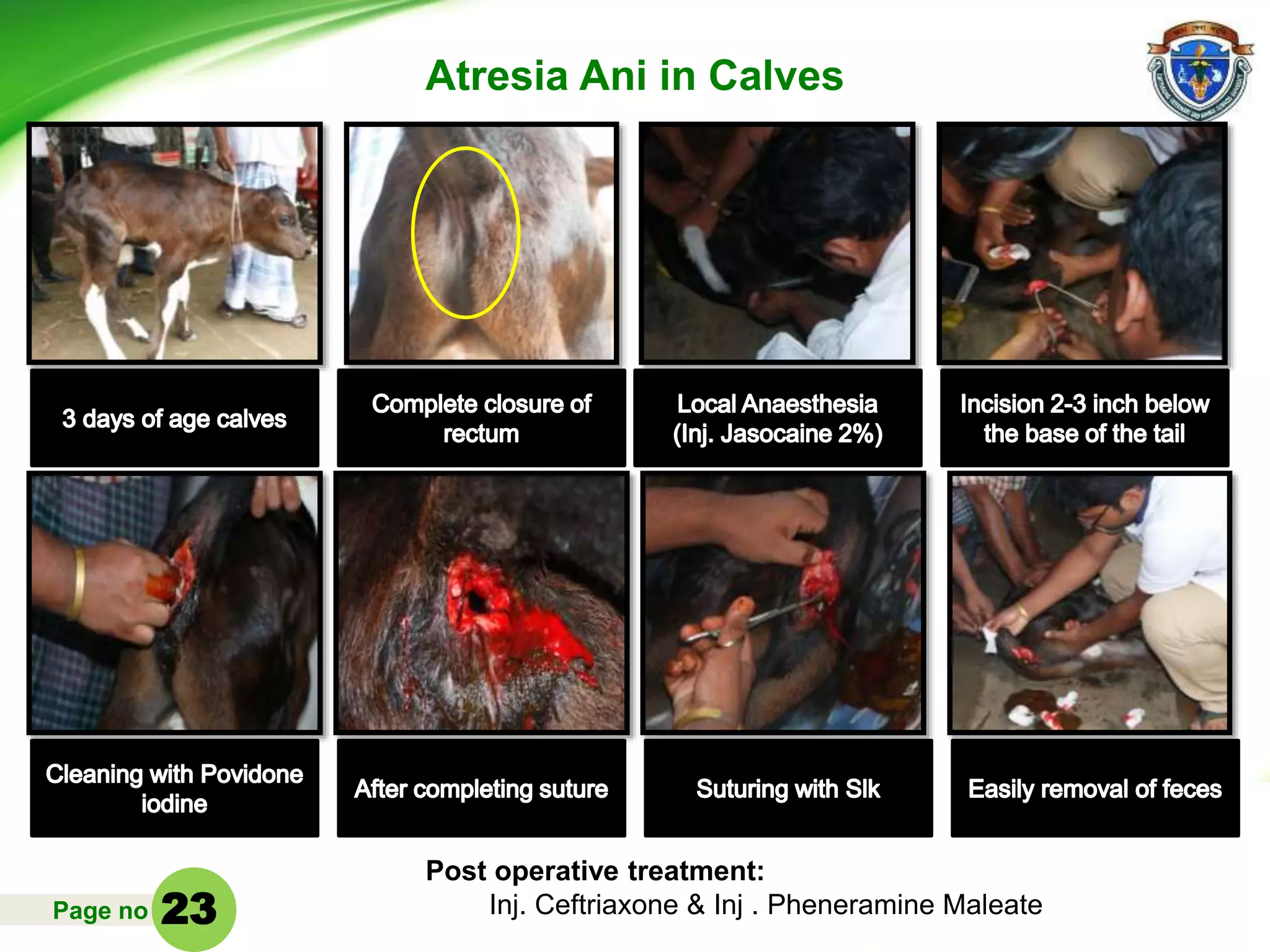 Atresia Ani in Calves

3 days of age calves

Complete closure of rectum

Local Anaesthesia (Inj. Jasocaine 2%)

Incision 2-3 inch below the base of the tail

Cleaning with Povidone iodine

After completing suture

Suturing with Slk

Easily removal of feces

Post operative treatment:
Inj. Ceftriaxone & Inj . Pheneramine Maleate

Page no 23